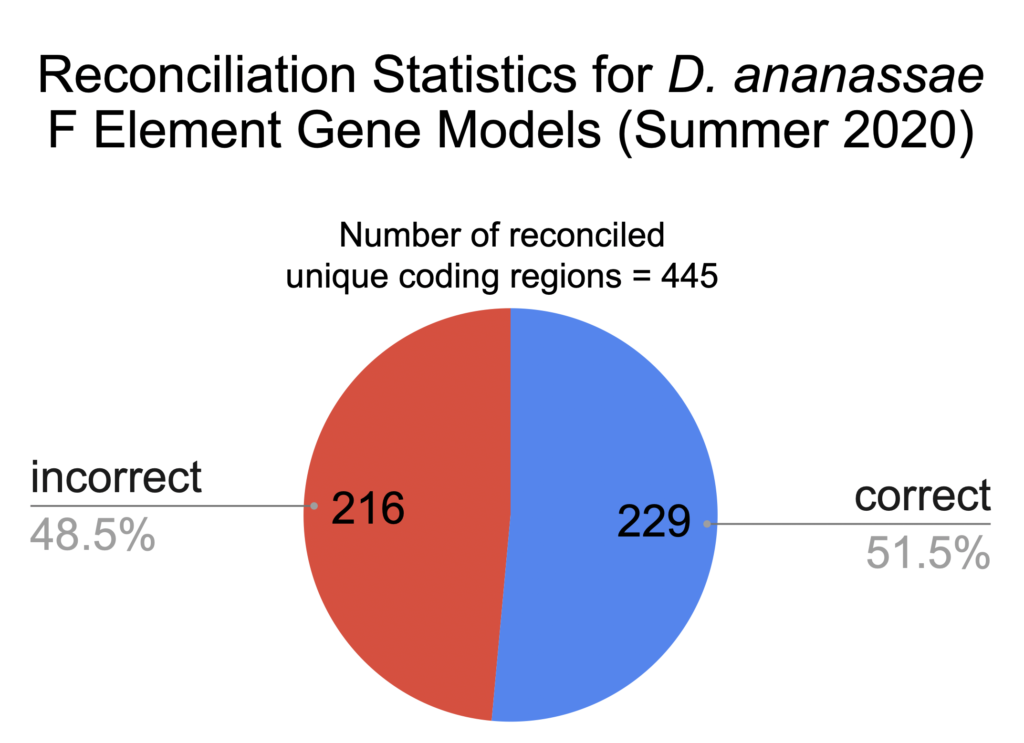 Reconciliation Statistics for D. ananassae F Element Gene Models (Summer 2020)

Number of reconciled unique coding regions = 445

incorrect
48.5%

216

229

correct
51.5%